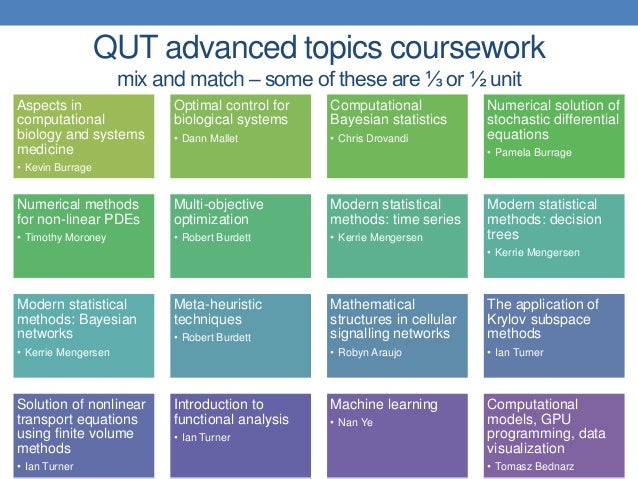 QUT advanced topics coursework

mix and match – some of these are ⅓ or ½ unit

Aspects in computational biology and systems medicine
• Kevin Burrage

Optimal control for biological systems
• Dann Mallet

Computational Bayesian statistics
• Chris Drovandi

Numerical solution of stochastic differential equations
• Pamela Burrage

Numerical methods for non-linear PDEs
• Timothy Moroney

Multi-objective optimization
• Robert Burdett

Modern statistical methods: time series
• Kerrie Mengersen

Modern statistical methods: decision trees
• Kerrie Mengersen

Modern statistical methods: Bayesian networks
• Kerrie Mengersen

Meta-heuristic techniques
• Robert Burdett

Mathematical structures in cellular signalling networks
• Robyn Araujo

The application of Krylov subspace methods
• Ian Turner

Solution of nonlinear transport equations using finite volume methods
• Ian Turner

Introduction to functional analysis
• Ian Turner

Machine learning
• Nan Ye

Computational models, GPU programming, data visualization
• Tomasz Bednarz